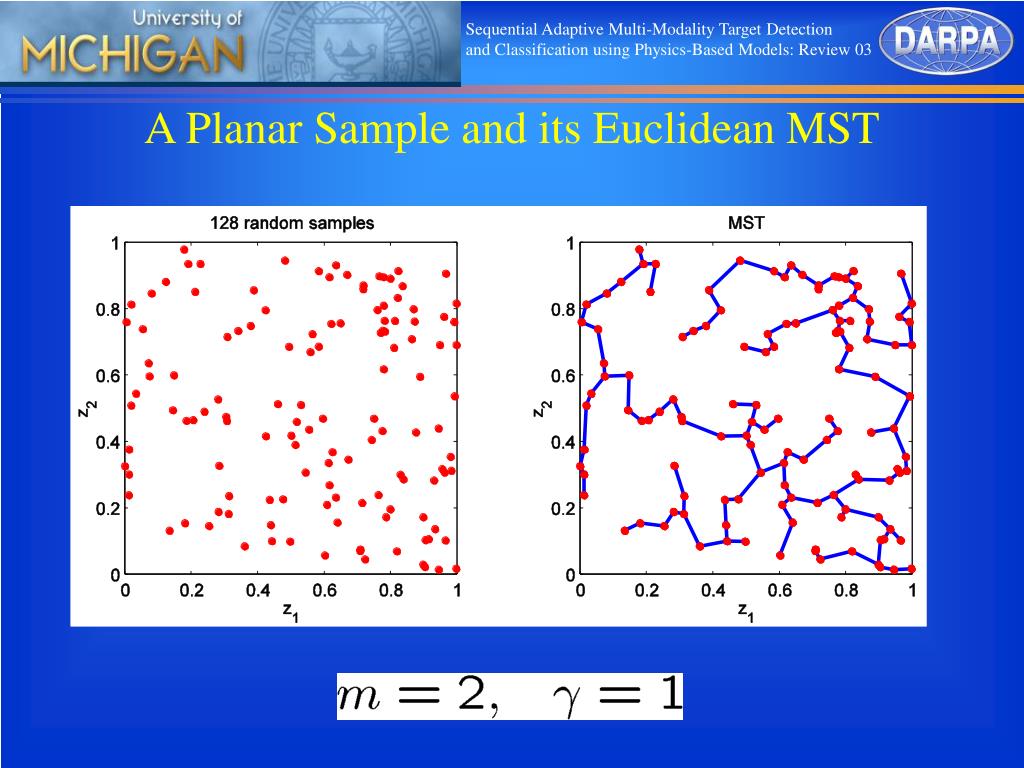 University of MICHIGAN

Sequential Adaptive Multi-Modality Target Detection and Classification using Physics-Based Models: Review 03

DARPA

A Planar Sample and its Euclidean MST

128 random samples

1
0.8
0.6
0.4
0.2
0
$z_2$
0 0.2 0.4 0.6 0.8 1
$z_1$

MST

1
0.8
0.6
0.4
0.2
0
$z_2$
0 0.2 0.4 0.6 0.8 1
$z_1$

$m = 2, \quad \gamma = 1$